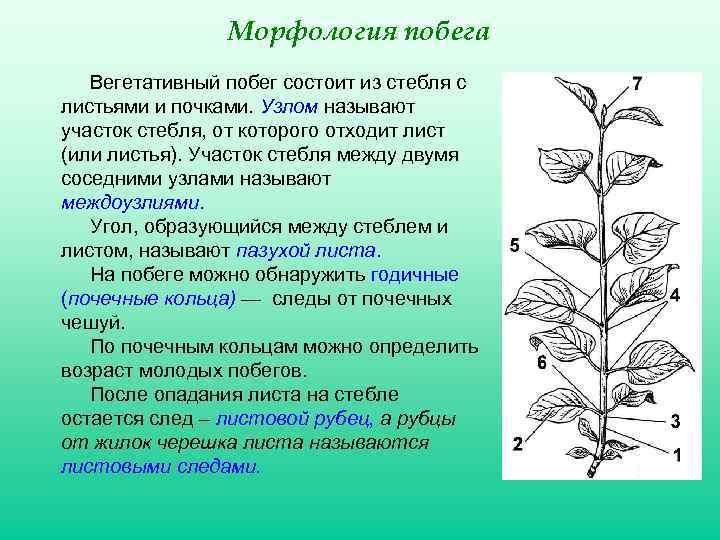 Морфология побега

Вегетативный побег состоит из стебля с листьями и почками. Узлом называют участок стебля, от которого отходит лист (или листья). Участок стебля между двумя соседними узлами называют междоузлиями.

Угол, образующийся между стеблем и листом, называют пазухой листа.

На побеге можно обнаружить годичные (почечные кольца) — следы от почечных чешуй.

По почечным кольцам можно определить возраст молодых побегов.

После опадания листа на стебле остается след – листовой рубец, а рубцы от жилок черешка листа называются листовыми следами.

7
5
4
6
3
2
1